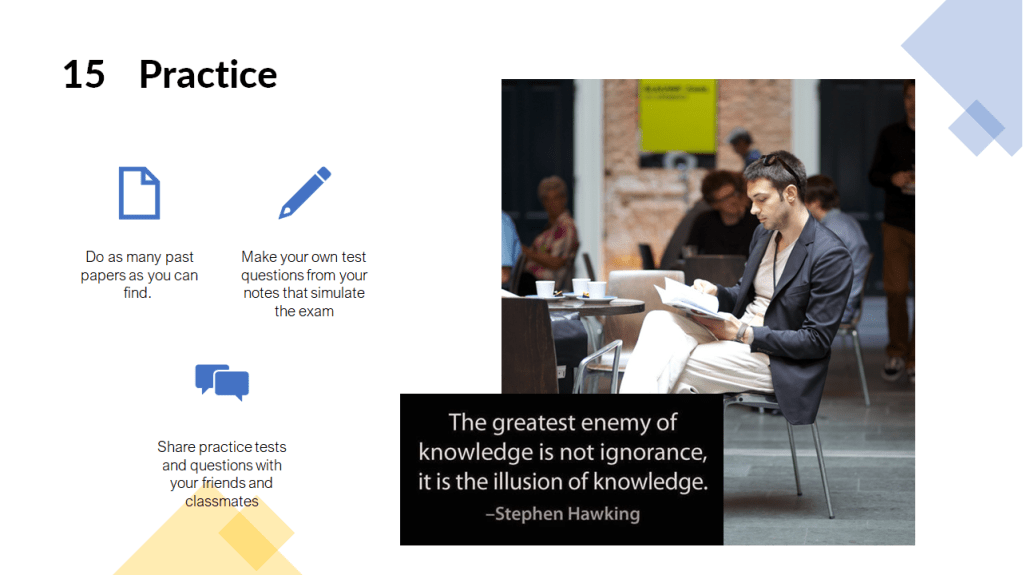 15 Practice

Do as many past papers as you can find.

Make your own test questions from your notes that simulate the exam

Share practice tests and questions with your friends and classmates

The greatest enemy of knowledge is not ignorance, it is the illusion of knowledge.
–Stephen Hawking